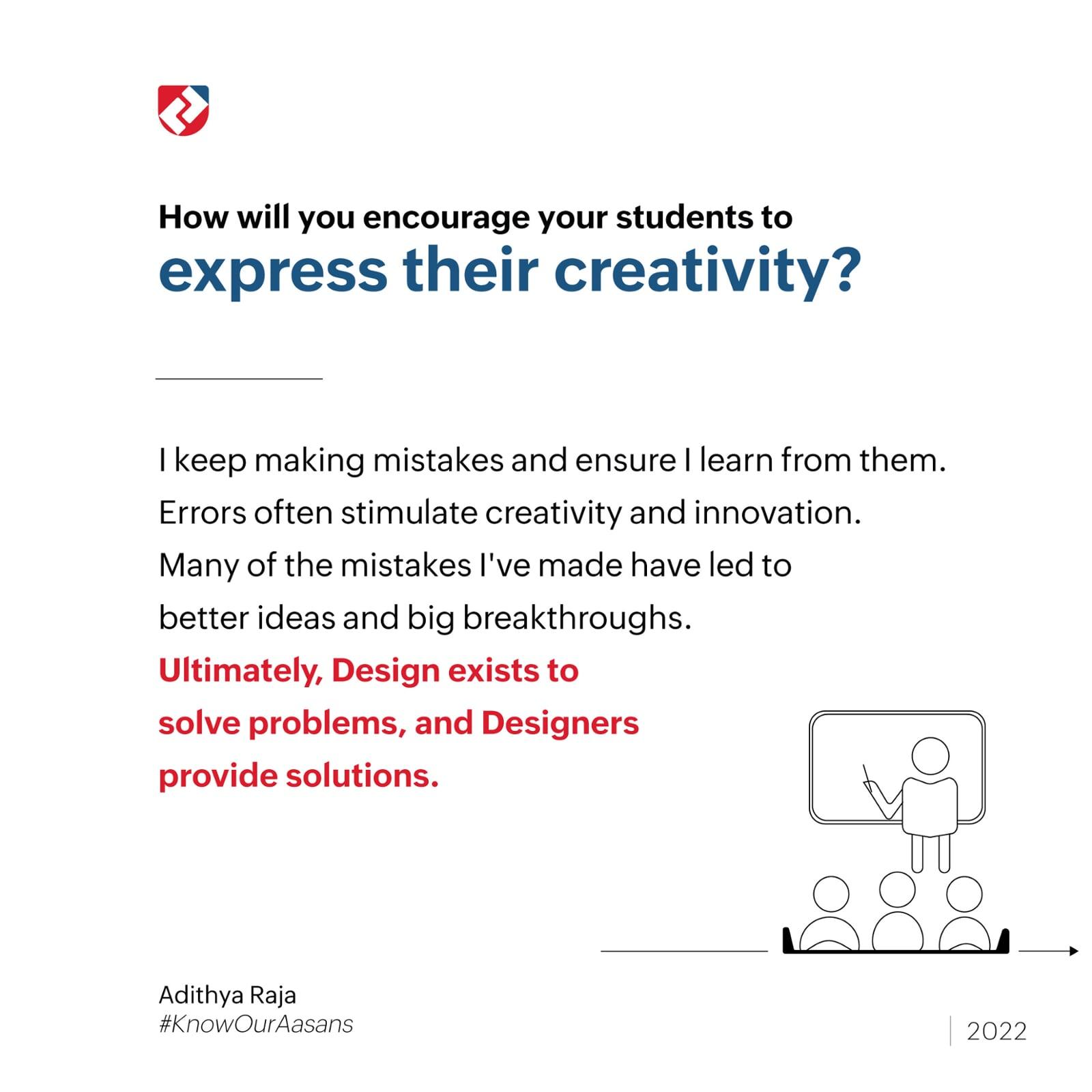 How will you encourage your students to
express their creativity?

I keep making mistakes and ensure I learn from them. Errors often stimulate creativity and innovation. Many of the mistakes I've made have led to better ideas and big breakthroughs.
Ultimately, Design exists to solve problems, and Designers provide solutions.

Adithya Raja
#KnowOurAasans

2022